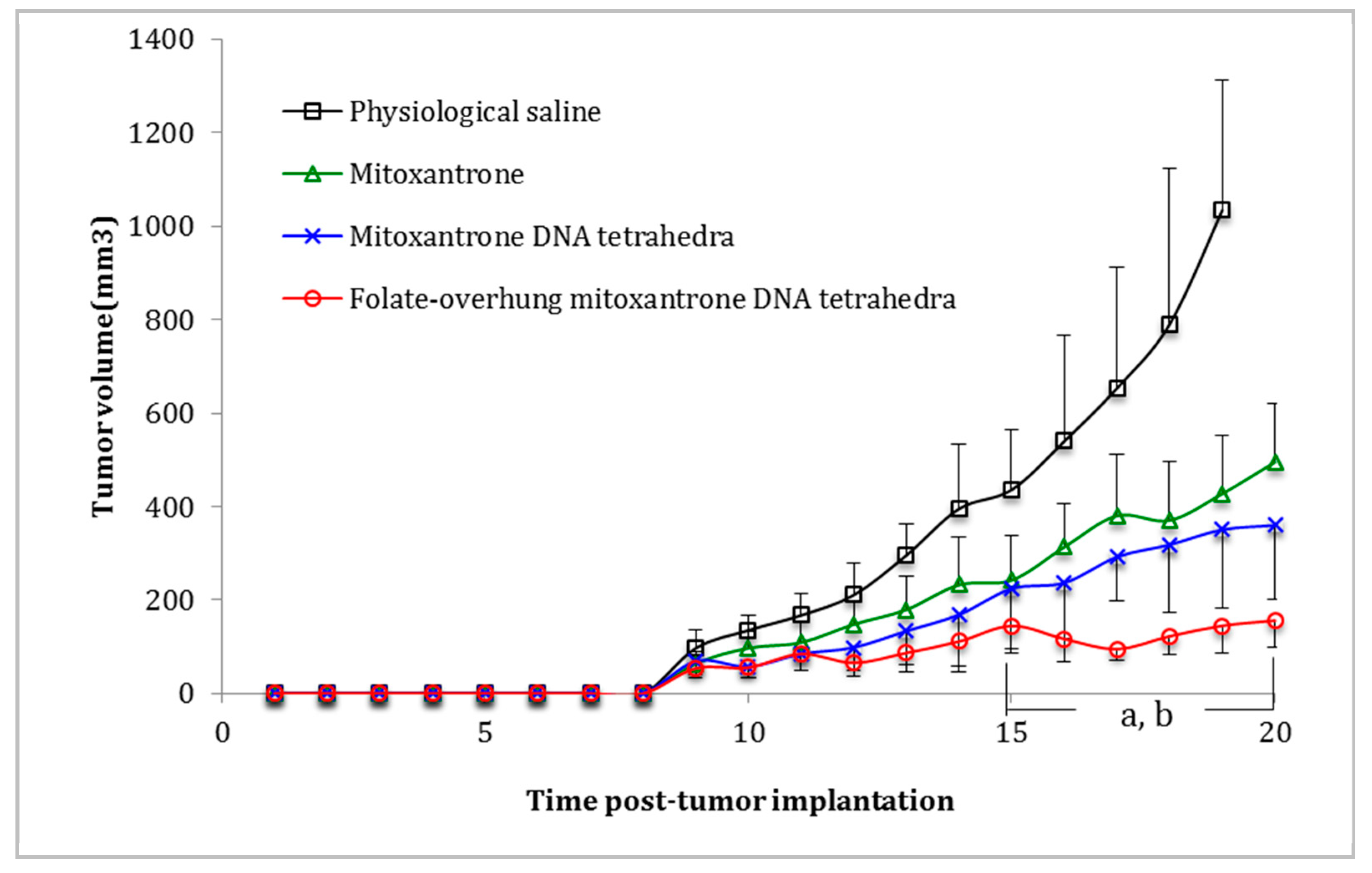 Tumor volume(mm3)

1400
1200
1000
800
600
400
200
0

Physiological saline
Mitoxantrone
Mitoxantrone DNA tetrahedra
Folate-overhung mitoxantrone DNA tetrahedra

a, b

0
5
10
15
20

Time post-tumor implantation